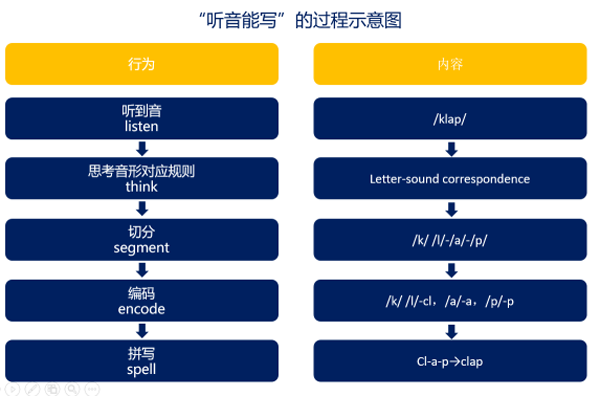 “听音能写”的过程示意图

行为

听到音
listen

思考音形对应规则
think

切分
segment

编码
encode

拼写
spell

内容

/klap/

Letter-sound correspondence

/k/ /l/-/a/-/p/

/k/ /l/-cl，/a/-a，/p/-p

Cl-a-p→clap